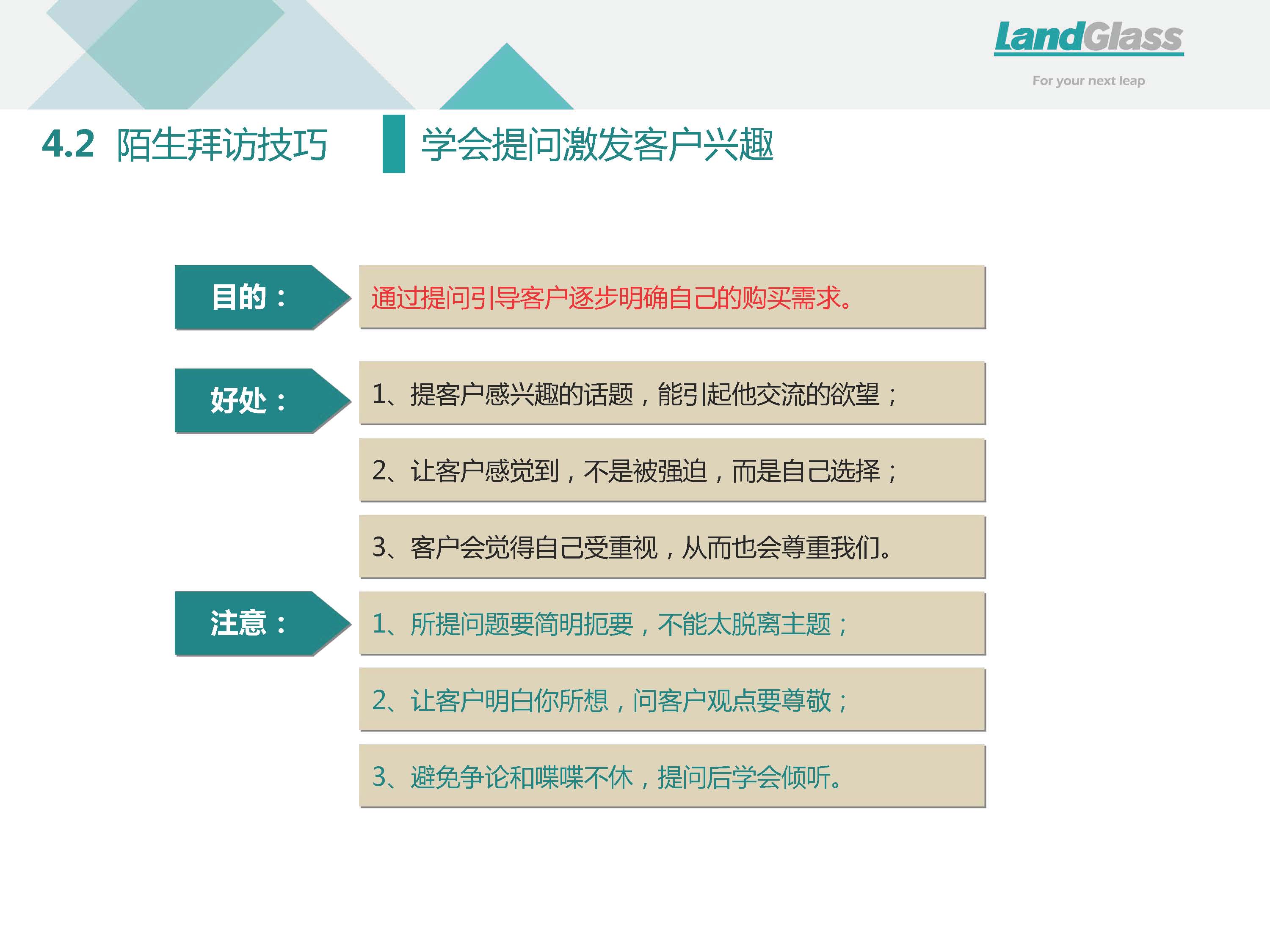 LandGlass
For your next leap

4.2 陌生拜访技巧

学会提问激发客户兴趣

目的：

通过提问引导客户逐步明确自己的购买需求。

好处：

1、提客户感兴趣的话题，能引起他交流的欲望；

2、让客户感觉到，不是被强迫，而是自己选择；

3、客户会觉得自己受重视，从而也会尊重我们。

注意：

1、所提问题要简明扼要，不能太脱离主题；

2、让客户明白你所想，问客户观点要尊敬；

3、避免争论和喋喋不休，提问后学会倾听。